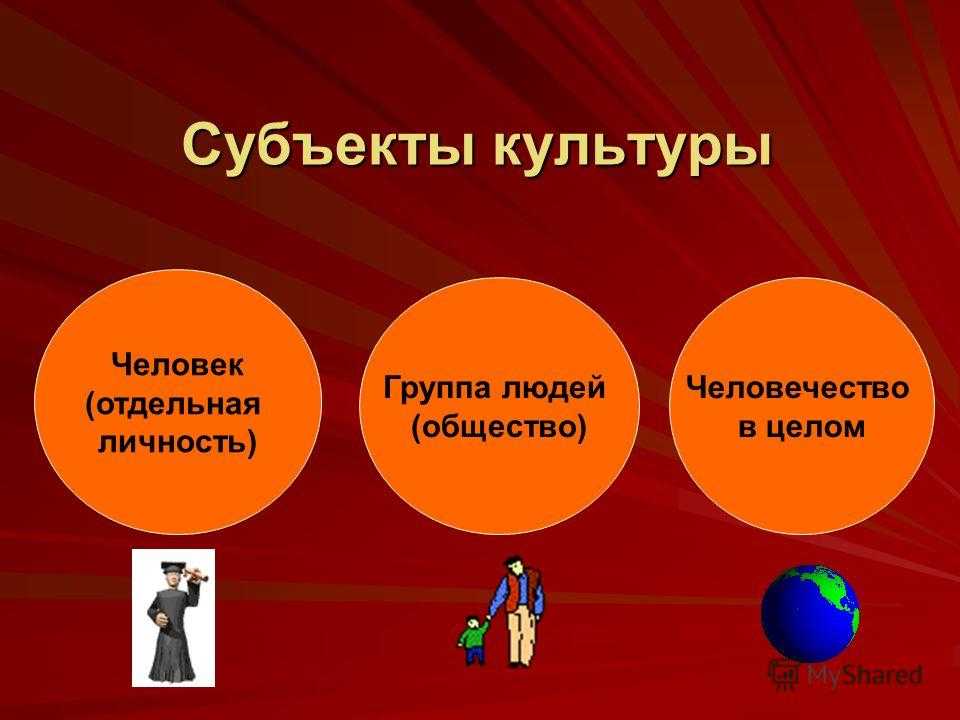 Субъекты культуры

Человек (отдельная личность)

Группа людей (общество)

Человечество в целом

MyShared